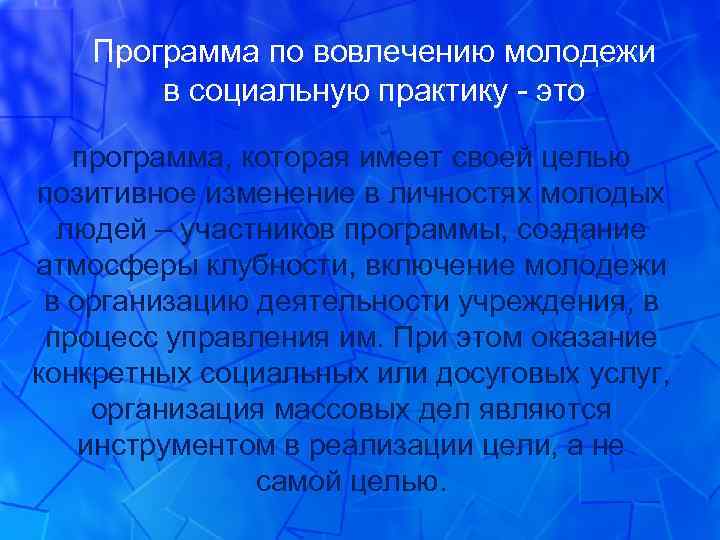 Программа по вовлечению молодежи в социальную практику - это

программа, которая имеет своей целью позитивное изменение в личностях молодых людей – участников программы, создание атмосферы клубности, включение молодежи в организацию деятельности учреждения, в процесс управления им. При этом оказание конкретных социальных или досуговых услуг, организация массовых дел являются инструментом в реализации цели, а не самой целью.